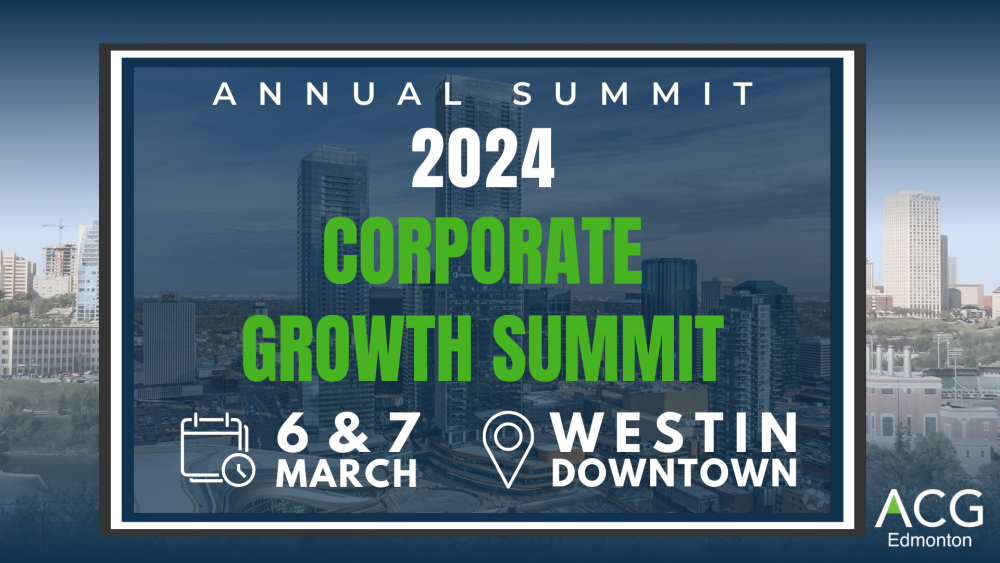 ANNUAL SUMMIT
2024
CORPORATE
GROWTH SUMMIT

6 & 7
MARCH

WESTIN
DOWNTOWN

ACG
Edmonton